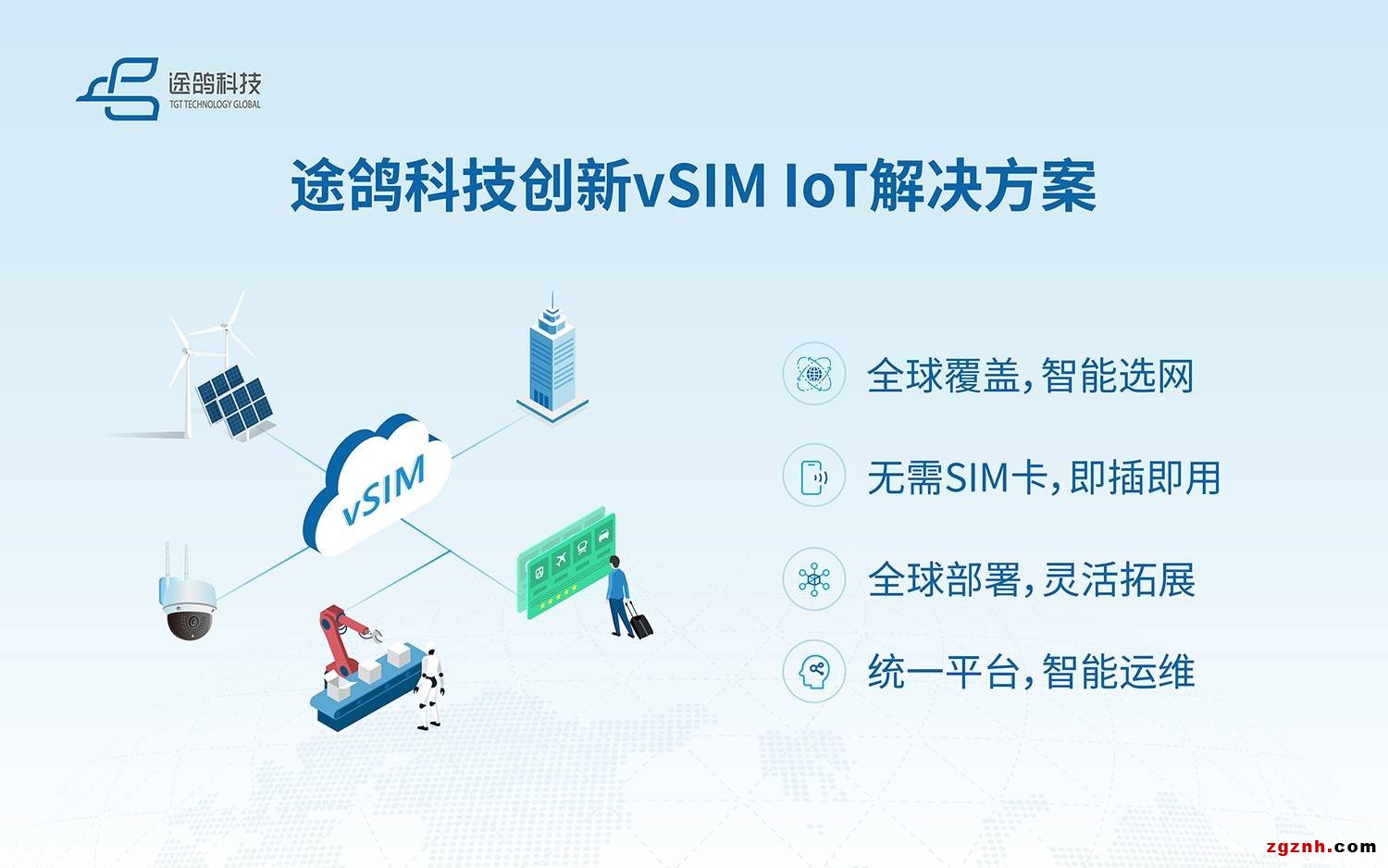 途鸽科技
TGT TECHNOLOGY GLOBAL

途鸽科技创新vSIM IoT解决方案

vSIM

全球覆盖，智能选网

无需SIM卡，即插即用

全球部署，灵活拓展

统一平台，智能运维

zgznh.com